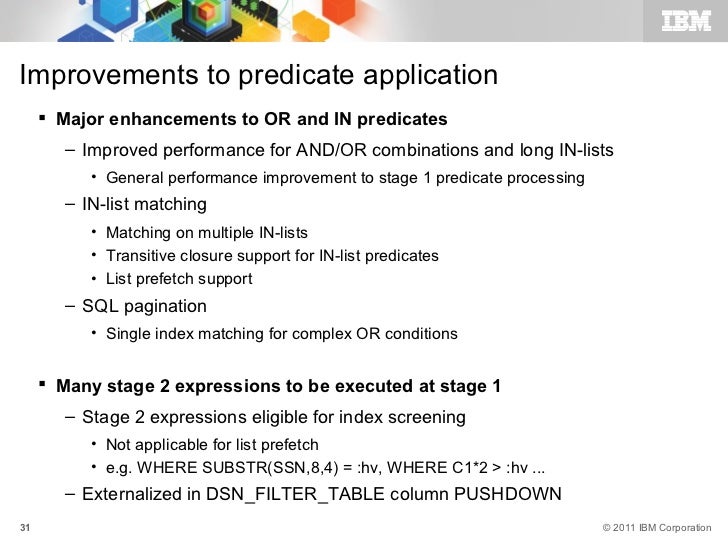 IBM

Improvements to predicate application

▪ Major enhancements to OR and IN predicates

– Improved performance for AND/OR combinations and long IN-lists

• General performance improvement to stage 1 predicate processing

– IN-list matching

• Matching on multiple IN-lists
• Transitive closure support for IN-list predicates
• List prefetch support

– SQL pagination

• Single index matching for complex OR conditions

▪ Many stage 2 expressions to be executed at stage 1

– Stage 2 expressions eligible for index screening

• Not applicable for list prefetch
• e.g. WHERE SUBSTR(SSN,8,4) = :hv, WHERE C1*2 > :hv ...

– Externalized in DSN_FILTER_TABLE column PUSHDOWN

31

© 2011 IBM Corporation